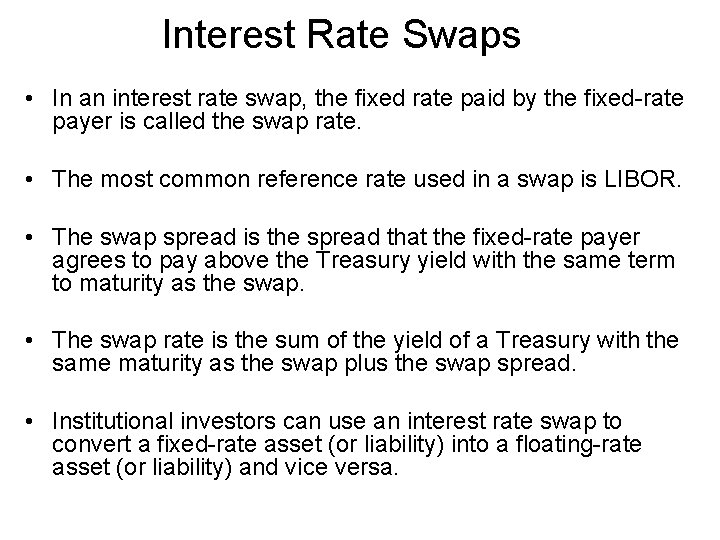 Interest Rate Swaps

• In an interest rate swap, the fixed rate paid by the fixed-rate payer is called the swap rate.

• The most common reference rate used in a swap is LIBOR.

• The swap spread is the spread that the fixed-rate payer agrees to pay above the Treasury yield with the same term to maturity as the swap.

• The swap rate is the sum of the yield of a Treasury with the same maturity as the swap plus the swap spread.

• Institutional investors can use an interest rate swap to convert a fixed-rate asset (or liability) into a floating-rate asset (or liability) and vice versa.